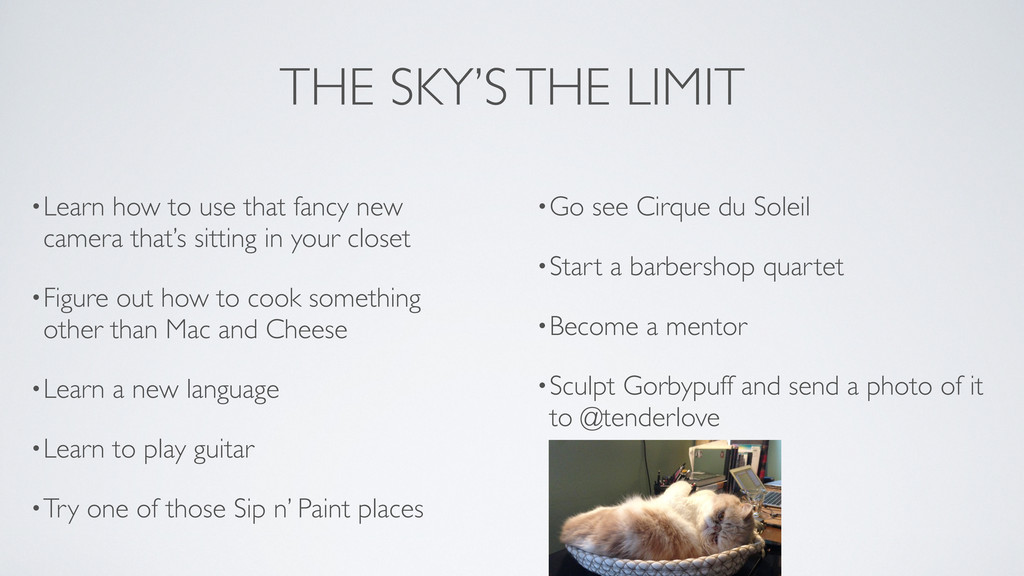 THE SKY'S THE LIMIT

• Learn how to use that fancy new camera that's sitting in your closet

• Figure out how to cook something other than Mac and Cheese

• Learn a new language

• Learn to play guitar

• Try one of those Sip n' Paint places

• Go see Cirque du Soleil

• Start a barbershop quartet

• Become a mentor

• Sculpt Gorbypuff and send a photo of it to @tenderlove